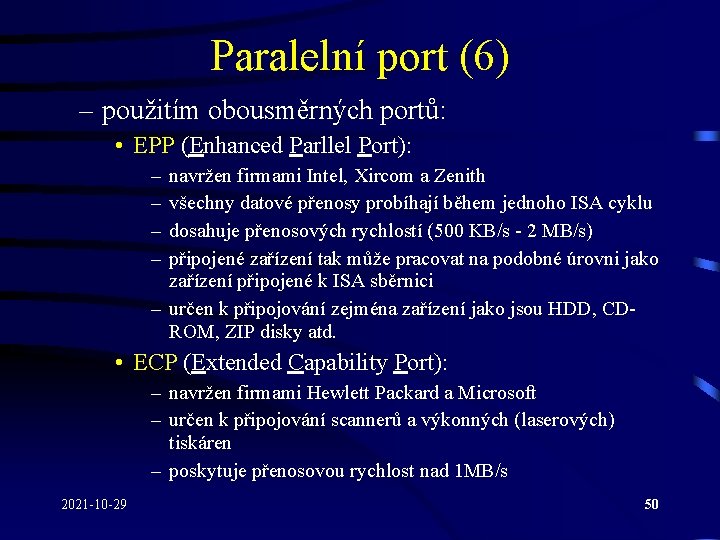 Paralelní port (6)

– použitím obousměrných portů:

• EPP (Enhanced Parllel Port):

– navržen firmami Intel, Xircom a Zenith

– všechny datové přenosy probíhají během jednoho ISA cyklu

– dosahuje přenosových rychlostí (500 KB/s - 2 MB/s)

– připojené zařízení tak může pracovat na podobné úrovni jako zařízení připojené k ISA sběrnici

– určen k připojování zejména zařízení jako jsou HDD, CD-ROM, ZIP disky atd.

• ECP (Extended Capability Port):

– navržen firmami Hewlett Packard a Microsoft

– určen k připojování scannerů a výkonných (laserových) tiskáren

– poskytuje přenosovou rychlost nad 1MB/s

2021-10-29

50